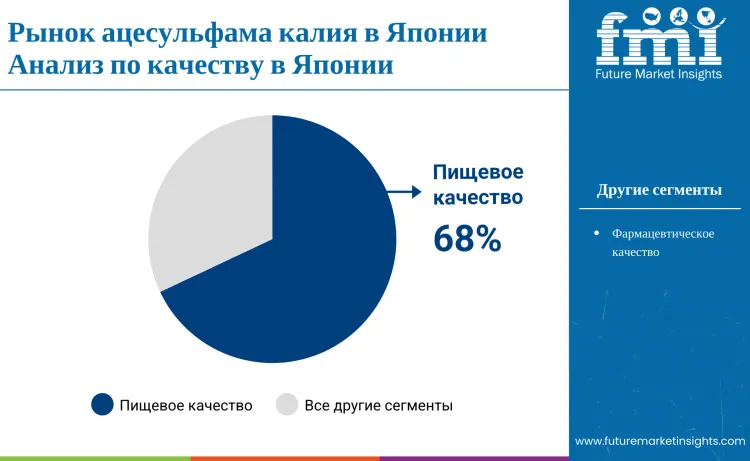 Рынок ацесульфама калия в Японии
Анализ по качеству в Японии

fmi
Future Market Insights

Пищевое качество
68%

Другие сегменты

• Фармацевтическое качество

Пищевое качество
Все другие сегменты

www.futuremarketinsights.com